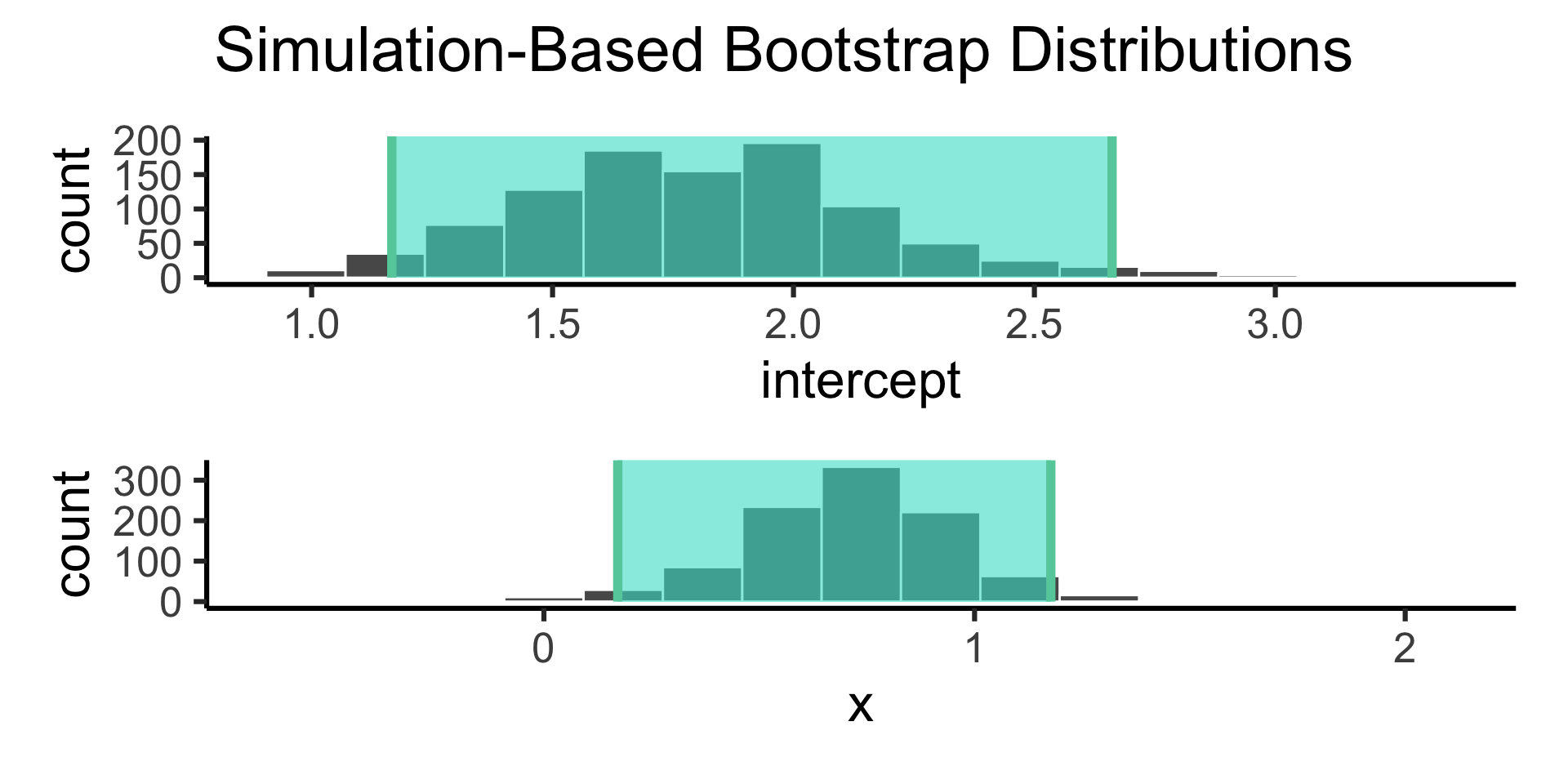 Simulation-Based Bootstrap Distributions

count
200
150
100
50
0
1.0
1.5
2.0
2.5
3.0
intercept

count
300
200
100
0
0
1
2
x